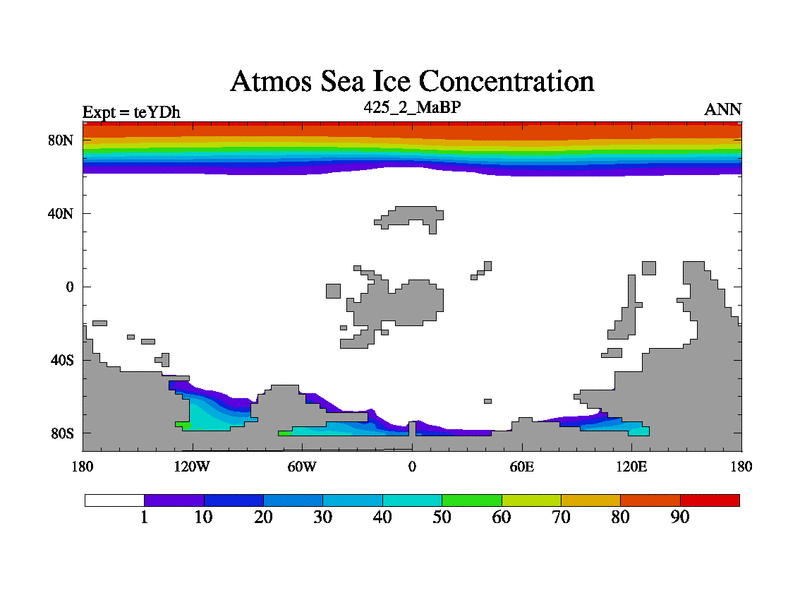 Atmos Sea Ice Concentration

Expt = teYDh

425_2_MaBP

ANN

80N

40N

0

40S

80S

180

120W

60W

0

60E

120E

180

1

10

20

30

40

50

60

70

80

90